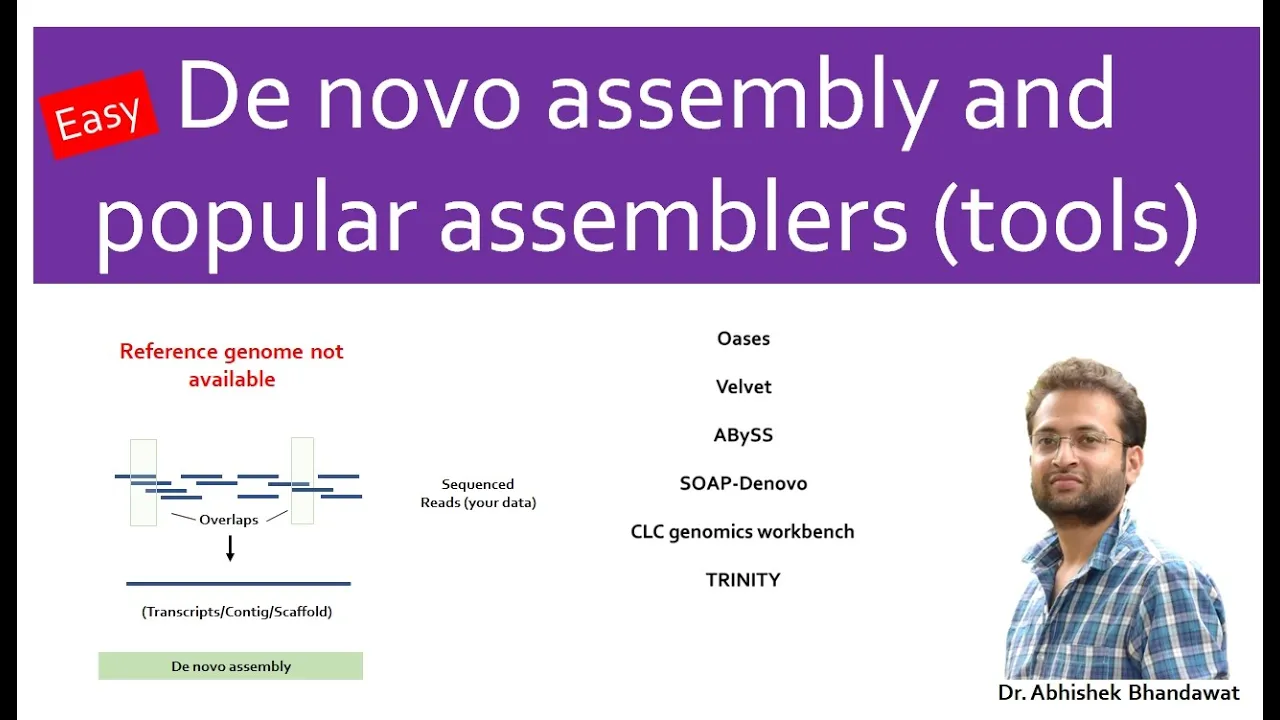 Easy De novo assembly and popular assemblers (tools)

Reference genome not available

Overlaps

Sequenced Reads (your data)

(Transcripts/Contig/Scaffold)

De novo assembly

Oases

Velvet

ABySS

SOAP-Denovo

CLC genomics workbench

TRINITY

Dr. Abhishek Bhandawat